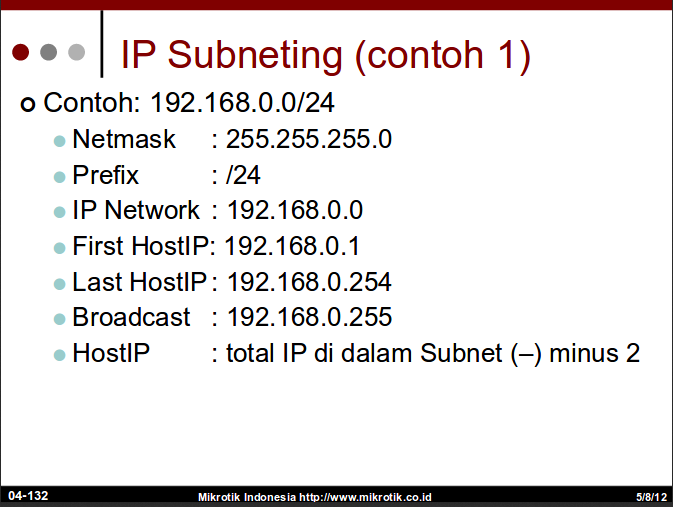 IP Subneting (contoh 1)

Contoh: 192.168.0.0/24

Netmask : 255.255.255.0

Prefix : /24

IP Network : 192.168.0.0

First HostIP: 192.168.0.1

Last HostIP : 192.168.0.254

Broadcast : 192.168.0.255

HostIP : total IP di dalam Subnet (–) minus 2

04-132 Mikrotik Indonesia http://www.mikrotik.co.id 5/8/12